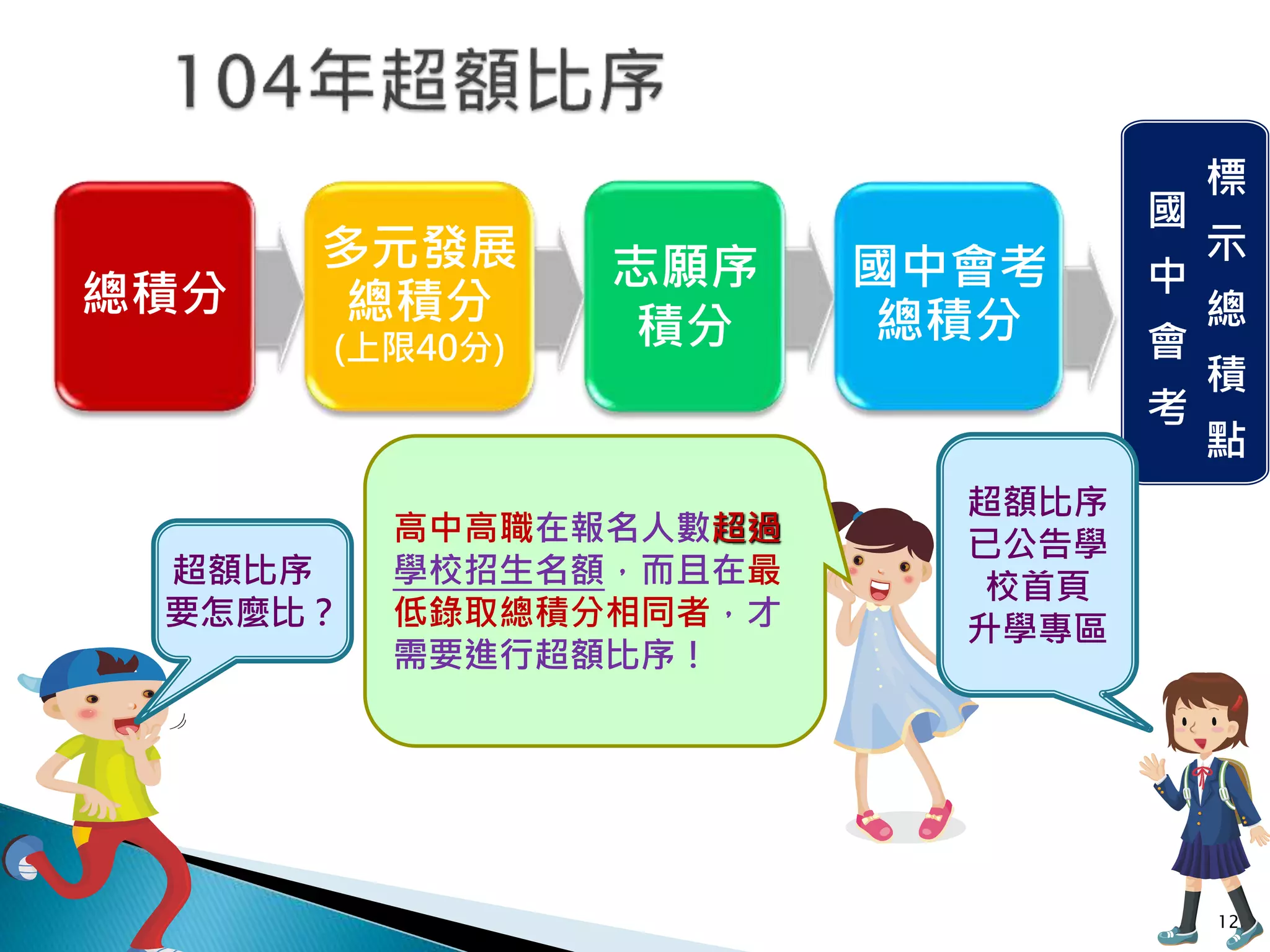 104年超額比序

總積分

多元發展總積分(上限40分)

志願序積分

國中會考總積分

國中會考標示總積點

超額比序要怎麼比？

高中高職在報名人數超過學校招生名額，而且在最低錄取總積分相同者，才需要進行超額比序！

超額比序已公告學校首頁升學專區

12